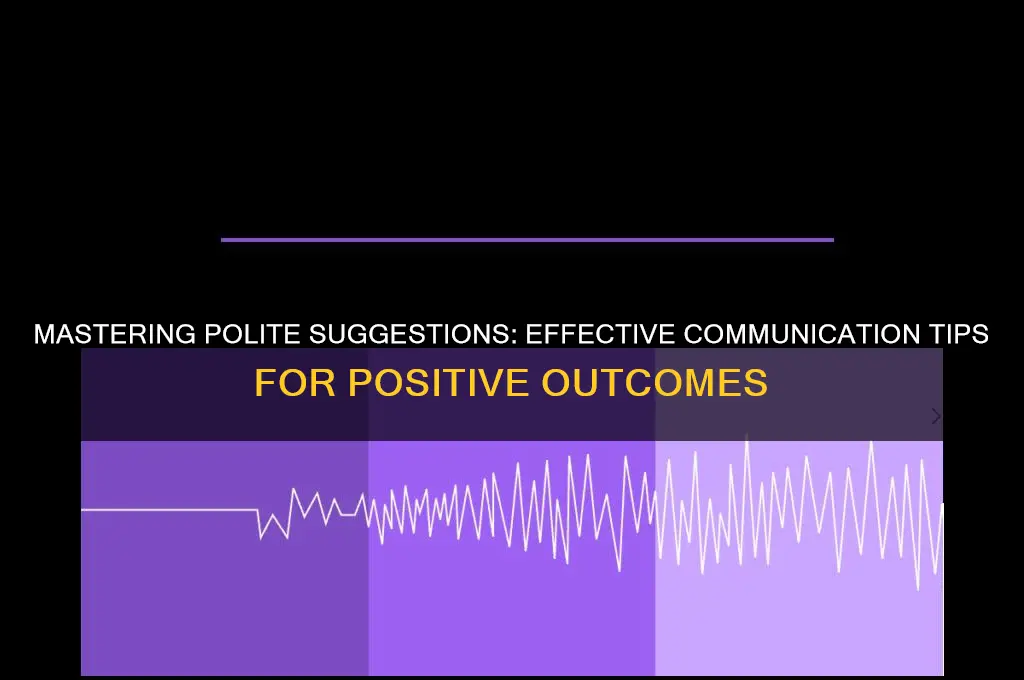 MASTERING POLITE SUGGESTIONS: EFFECTIVE COMMUNICATION TIPS FOR POSITIVE OUTCOMES